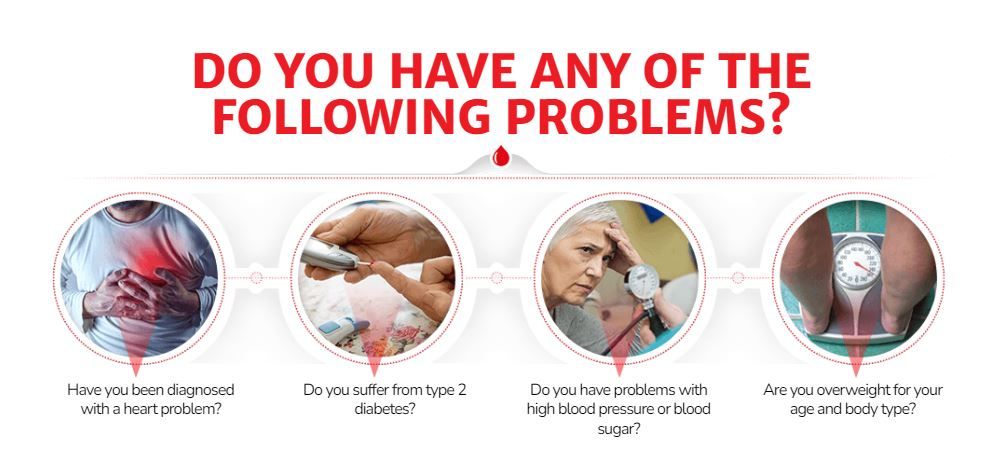 DO YOU HAVE ANY OF THE FOLLOWING PROBLEMS?

Have you been diagnosed with a heart problem?

Do you suffer from type 2 diabetes?

Do you have problems with high blood pressure or blood sugar?

Are you overweight for your age and body type?